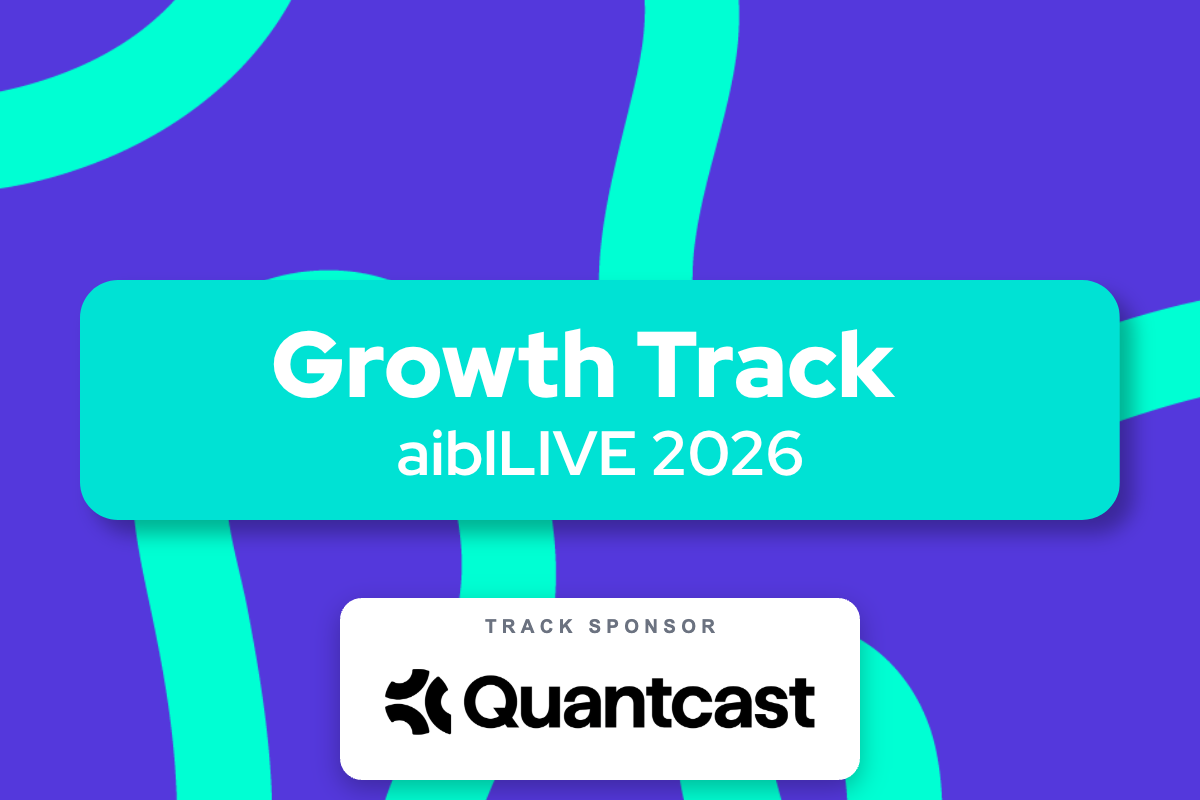 Growth Track
aiblLIVE 2026

TRACK SPONSOR

Quantcast